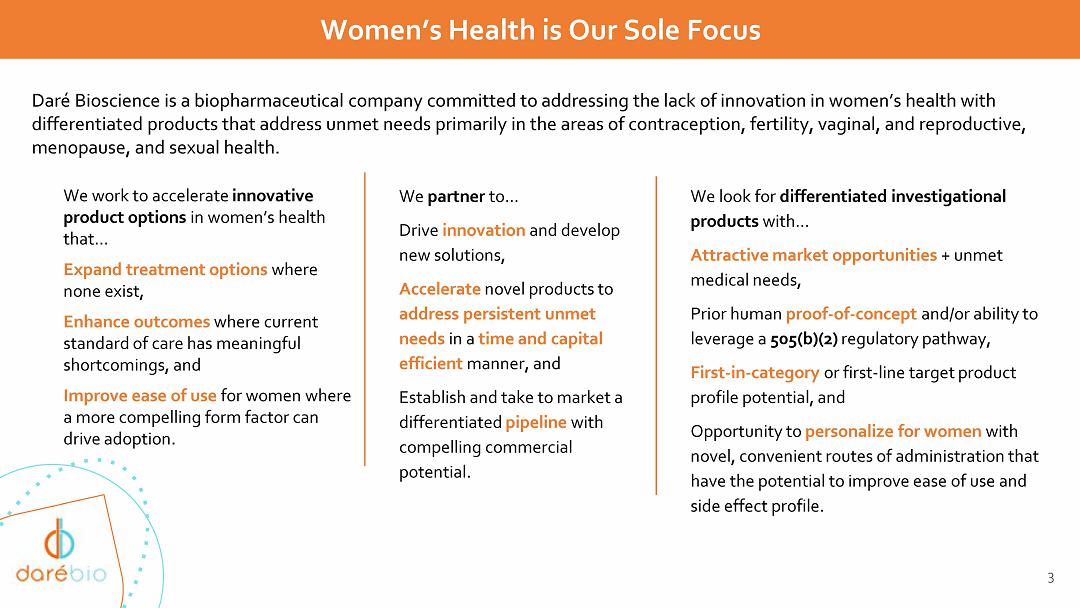 Women's Health is Our Sole Focus

Daré Bioscience is a biopharmaceutical company committed to addressing the lack of innovation in women's health with differentiated products that address unmet needs primarily in the areas of contraception, fertility, vaginal, and reproductive, menopause, and sexual health.

We work to accelerate innovative product options in women's health that…

Expand treatment options where none exist,

Enhance outcomes where current standard of care has meaningful shortcomings, and

Improve ease of use for women where a more compelling form factor can drive adoption.

We partner to…

Drive innovation and develop new solutions,

Accelerate novel products to address persistent unmet needs in a time and capital efficient manner, and

Establish and take to market a differentiated pipeline with compelling commercial potential.

We look for differentiated investigational products with…

Attractive market opportunities + unmet medical needs,

Prior human proof-of-concept and/or ability to leverage a 505(b)(2) regulatory pathway,

First-in-category or first-line target product profile potential, and

Opportunity to personalize for women with novel, convenient routes of administration that have the potential to improve ease of use and side effect profile.

darébio

3